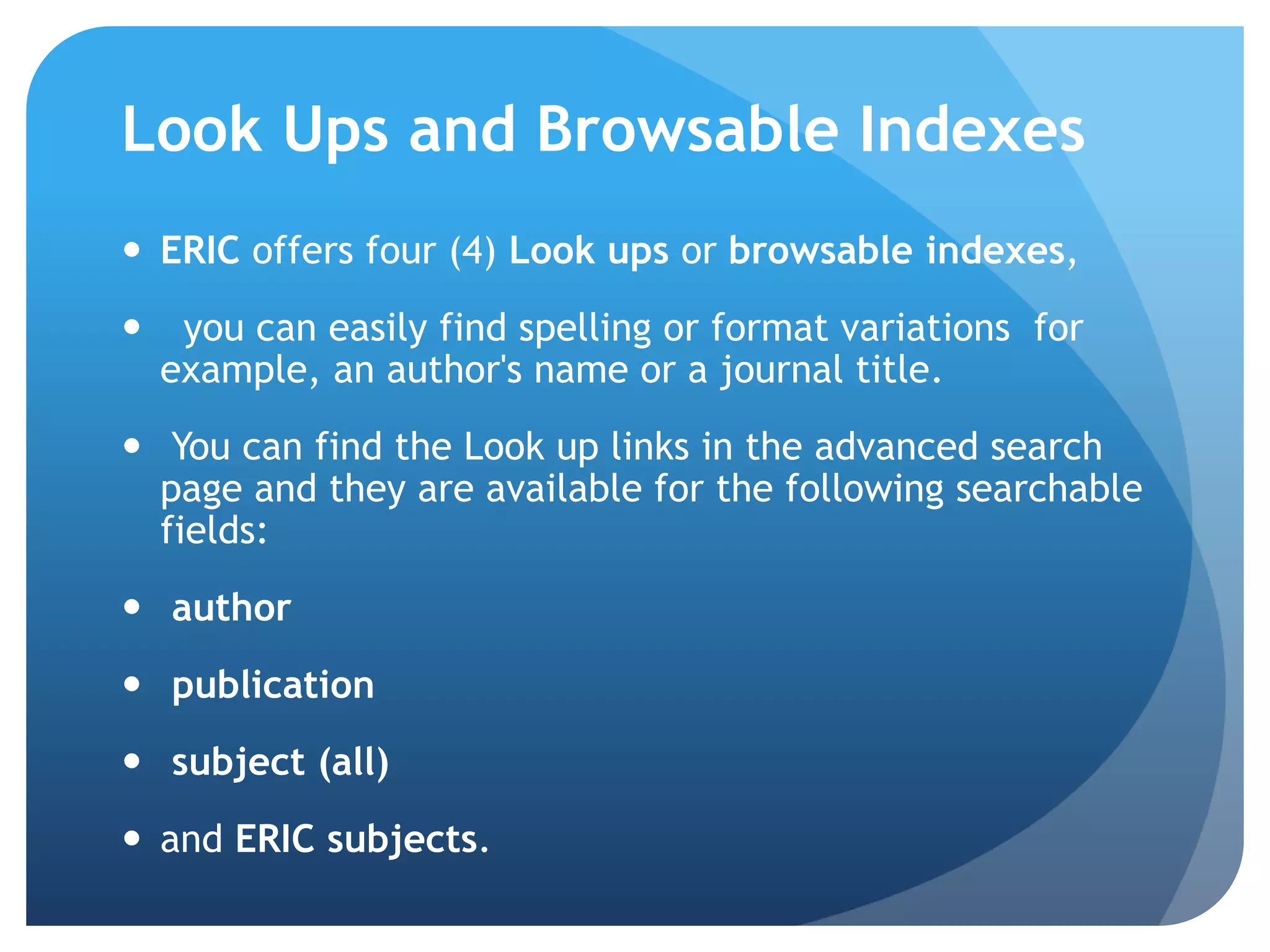 Look Ups and Browsable Indexes

• ERIC offers four (4) Look ups or browsable indexes,

• you can easily find spelling or format variations for example, an author's name or a journal title.

• You can find the Look up links in the advanced search page and they are available for the following searchable fields:

• author

• publication

• subject (all)

• and ERIC subjects.